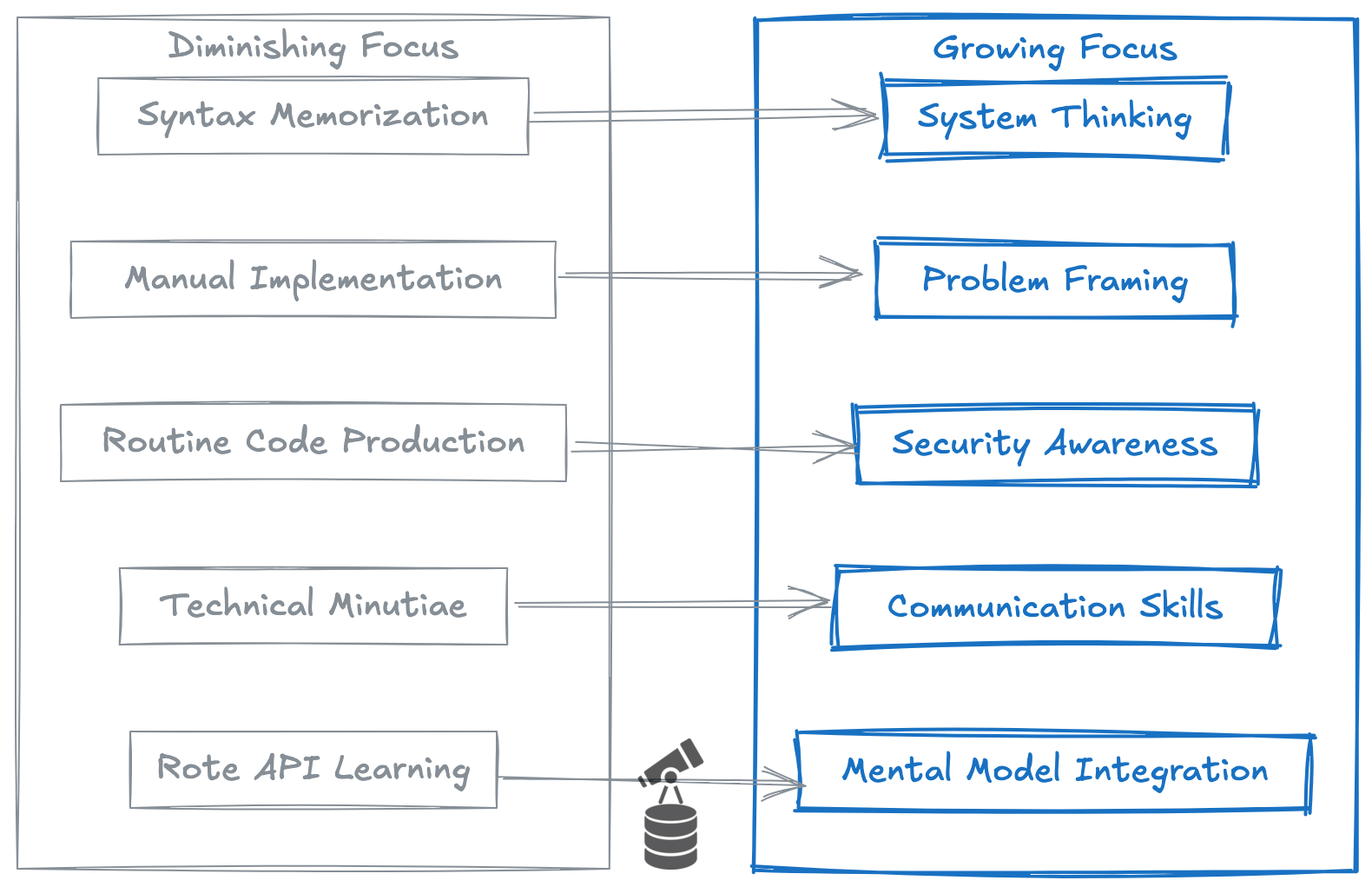 Diminishing Focus

Syntax Memorization

Manual Implementation

Routine Code Production

Technical Minutiae

Rote API Learning

Growing Focus

System Thinking

Problem Framing

Security Awareness

Communication Skills

Mental Model Integration